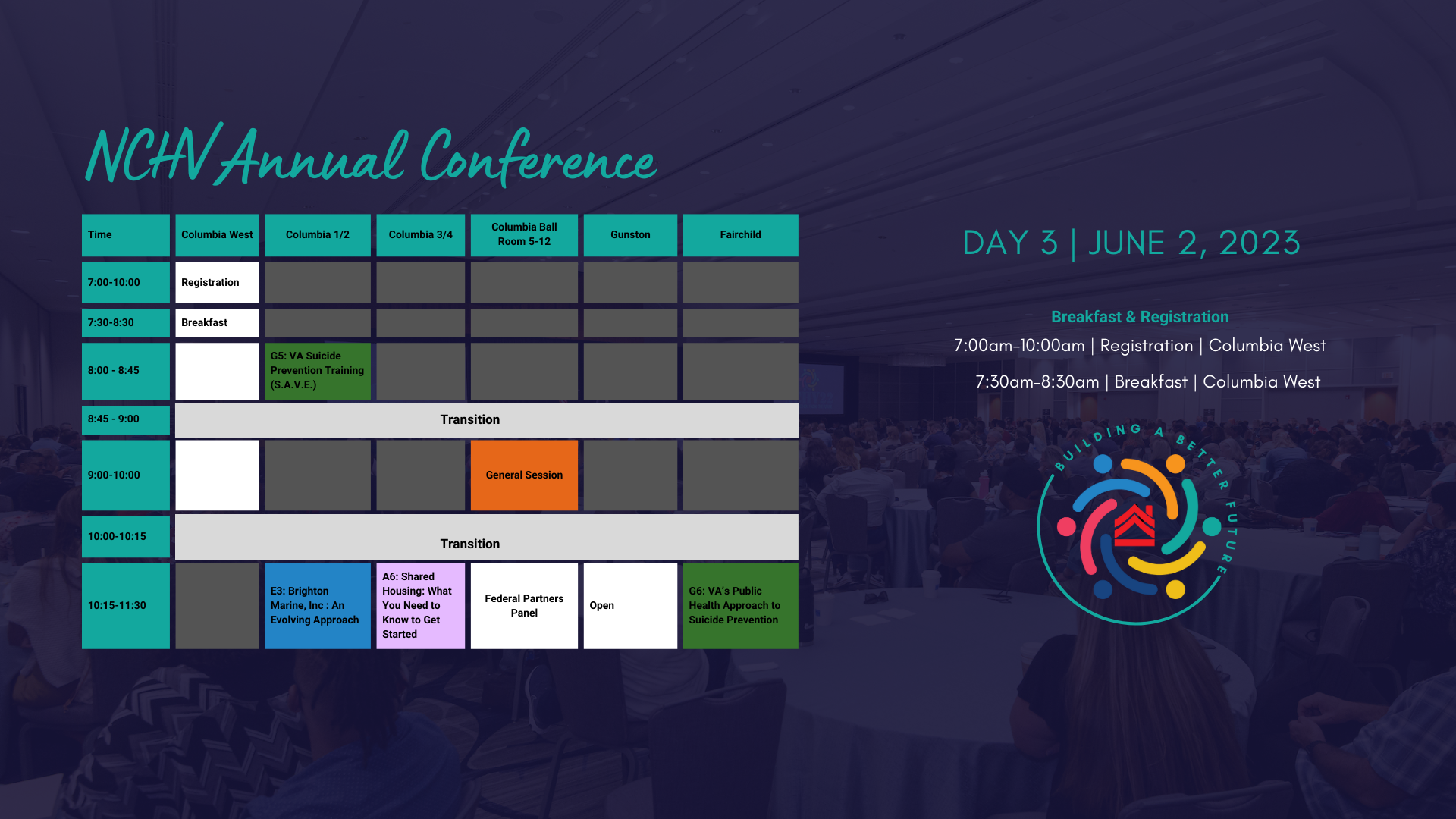 NCHV Annual Conference

| Time | Columbia West | Columbia 1/2 | Columbia 3/4 | Columbia Ball Room 5-12 | Gunston | Fairchild |
|---|---|---|---|---|---|---|
| 7:00-10:00 | Registration | | | | | |
| 7:30-8:30 | Breakfast | | | | | |
| 8:00 - 8:45 | | G5: VA Suicide Prevention Training (S.A.V.E.) | | | | |
| 8:45 - 9:00 | Transition | | | | | |
| 9:00-10:00 | | | | General Session | | |
| 10:00-10:15 | Transition | | | | | |
| 10:15-11:30 | | E3: Brighton Marine, Inc : An Evolving Approach | A6: Shared Housing: What You Need to Know to Get Started | Federal Partners Panel | Open | G6: VA's Public Health Approach to Suicide Prevention |

DAY 3 | JUNE 2, 2023

Breakfast & Registration

7:00am-10:00am | Registration | Columbia West

7:30am-8:30am | Breakfast | Columbia West

BUILDING A BETTER FUTURE